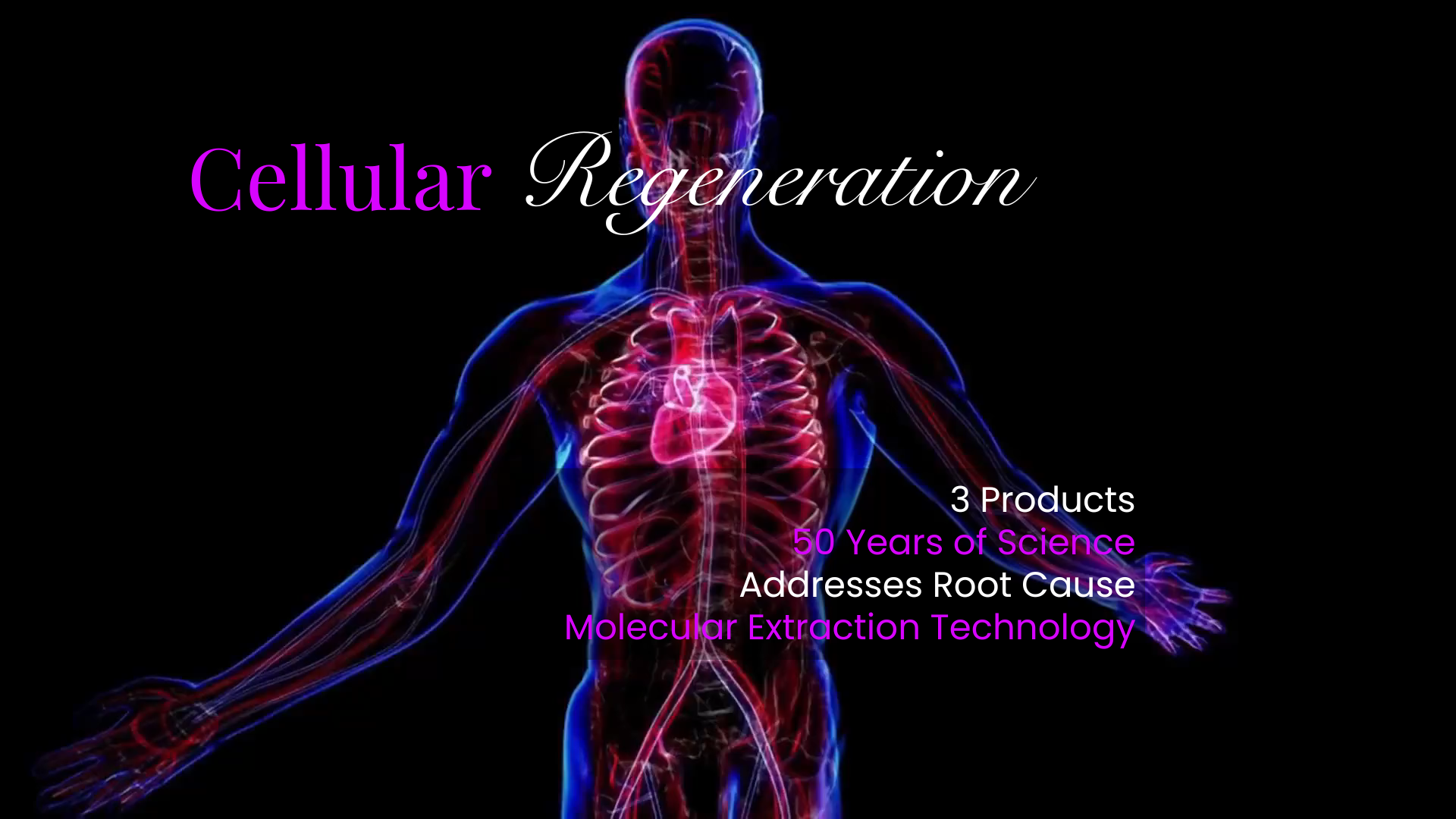 Cellular Regeneration

3 Products
50 Years of Science
Addresses Root Cause
Molecular Extraction Technology